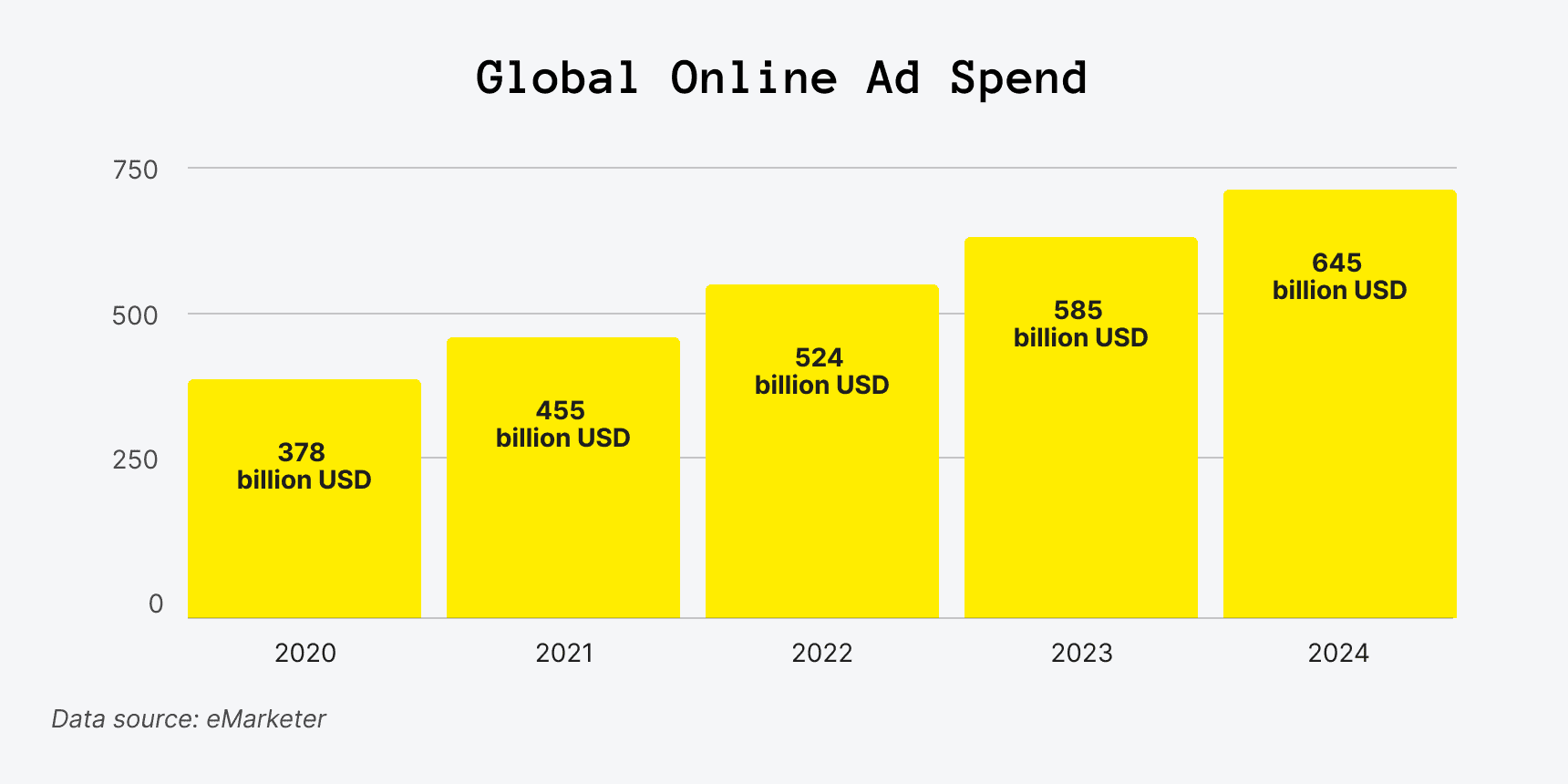 Global Online Ad Spend

750
500
250
0

378
billion USD

455
billion USD

524
billion USD

585
billion USD

645
billion USD

2020
2021
2022
2023
2024

Data source: eMarketer